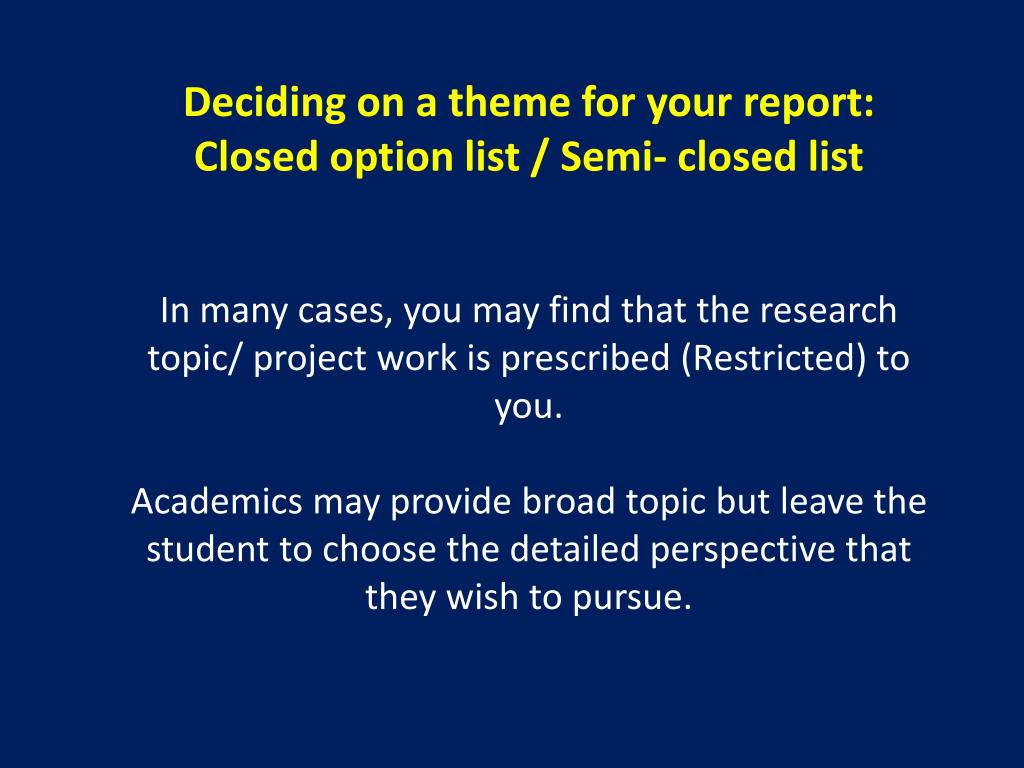 Deciding on a theme for your report:
Closed option list / Semi- closed list

In many cases, you may find that the research topic/ project work is prescribed (Restricted) to you.

Academics may provide broad topic but leave the student to choose the detailed perspective that they wish to pursue.